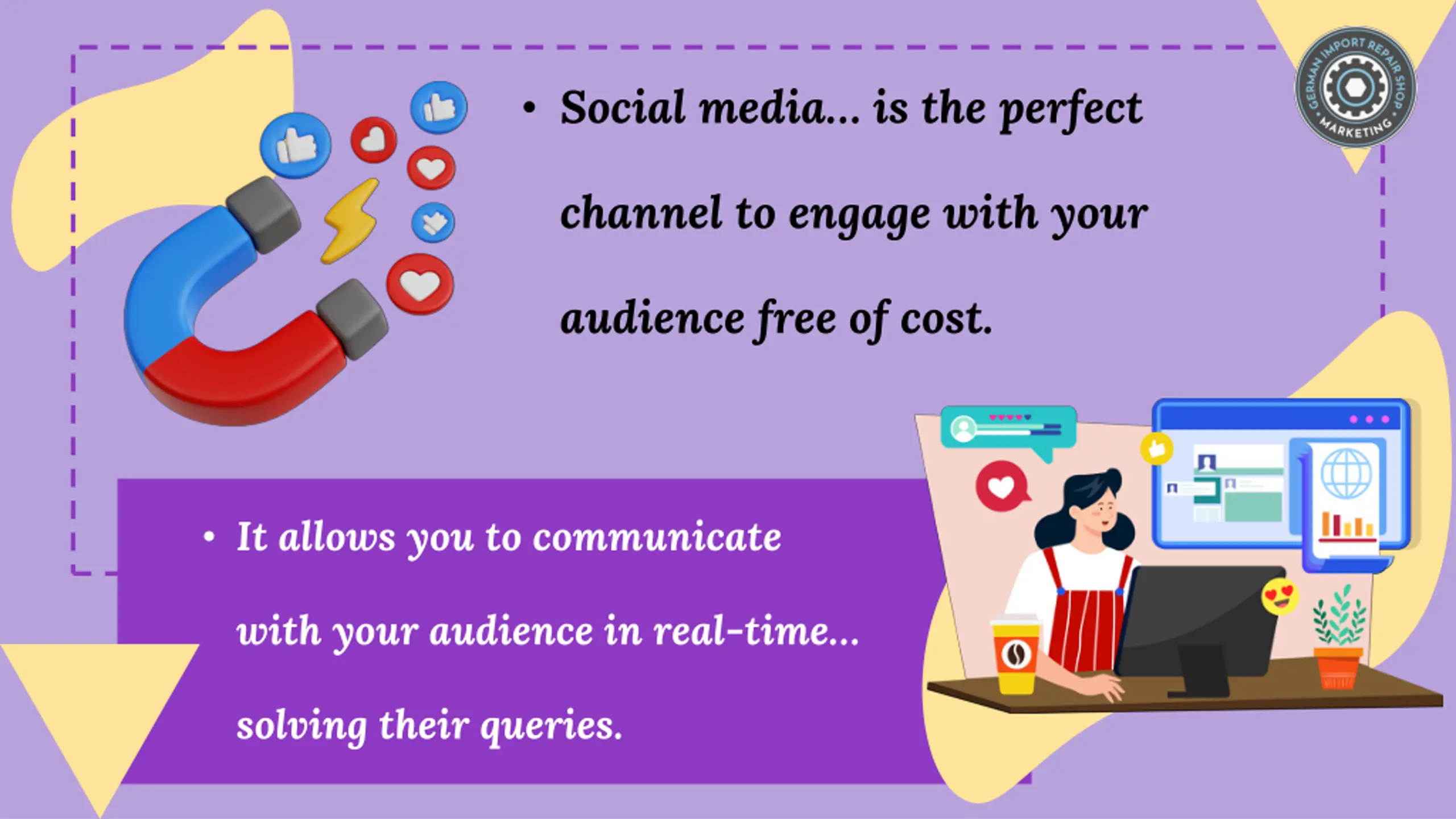 GERMAN IMPORT REPAIR SHOP • MARKETING •

• Social media... is the perfect channel to engage with your audience free of cost.

• It allows you to communicate with your audience in real-time... solving their queries.